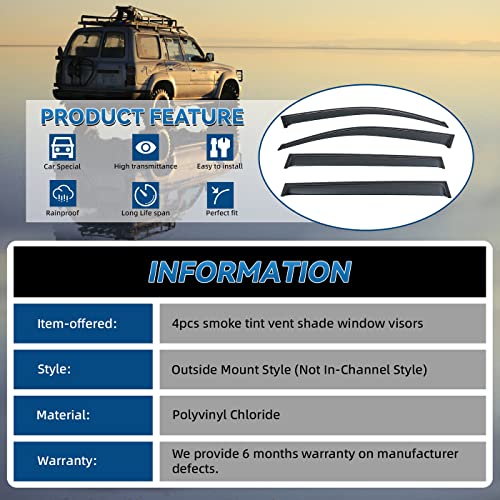 PRODUCT FEATURE

Car Special

High transmittance

Easy to install

Rainproof

Long Life span

Perfect fit

INFORMATION

| Item-offered: | 4pcs smoke tint vent shade window visors |
|---|---|
| Style: | Outside Mount Style (Not In-Channel Style) |
| Material: | Polyvinyl Chloride |
| Warranty: | We provide 6 months warranty on manufacturer defects. |